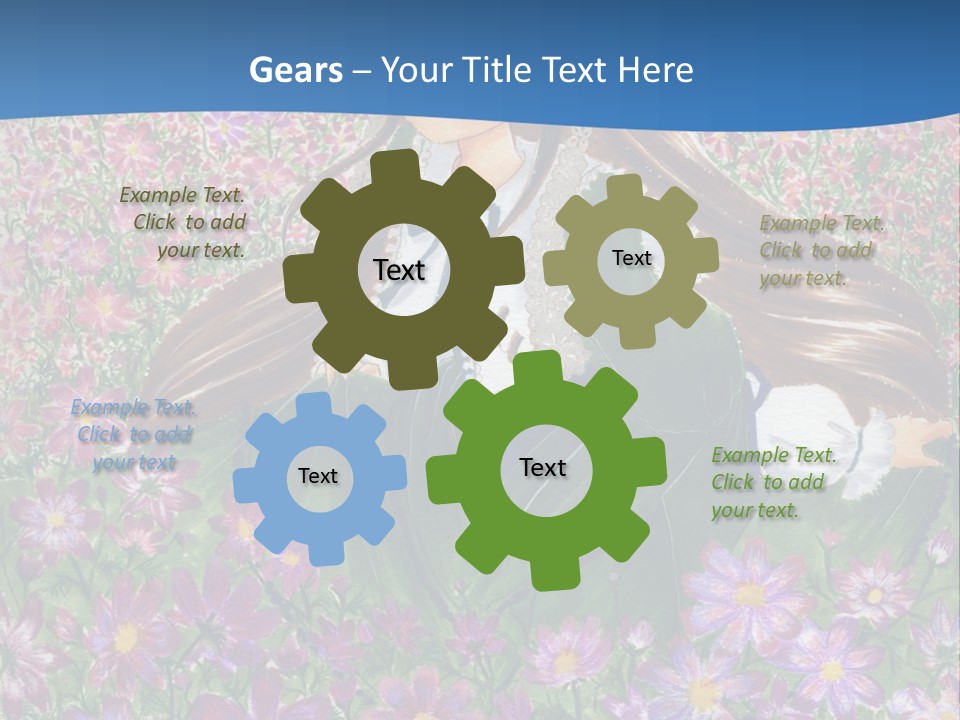 Gears – Your Title Text Here

Example Text. Click to add your text.

Text

Text

Example Text. Click to add your text.

Example Text. Click to add your text

Text

Text

Example Text. Click to add your text.